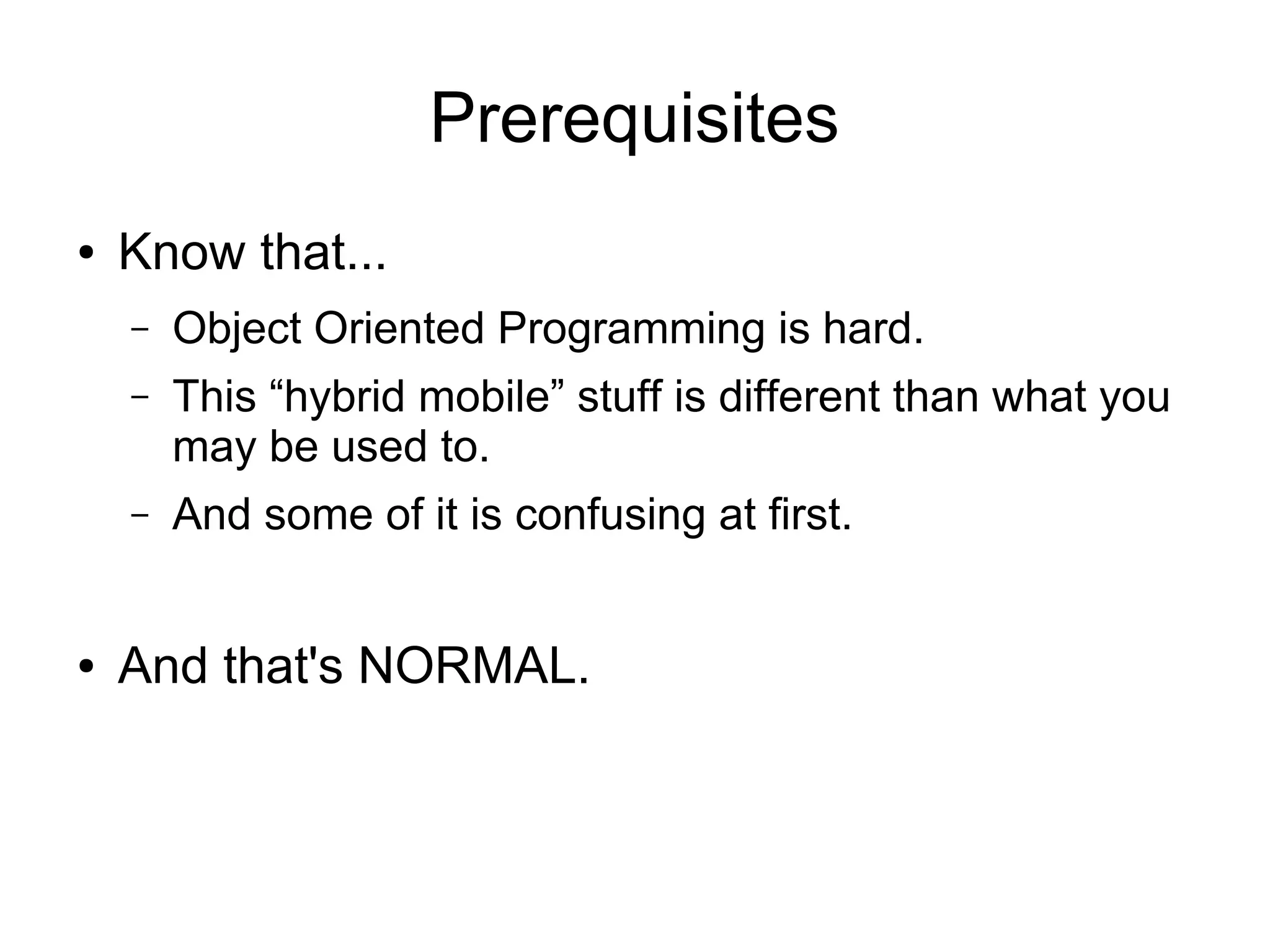 Prerequisites

• Know that...

– Object Oriented Programming is hard.

– This “hybrid mobile” stuff is different than what you may be used to.

– And some of it is confusing at first.

• And that's NORMAL.